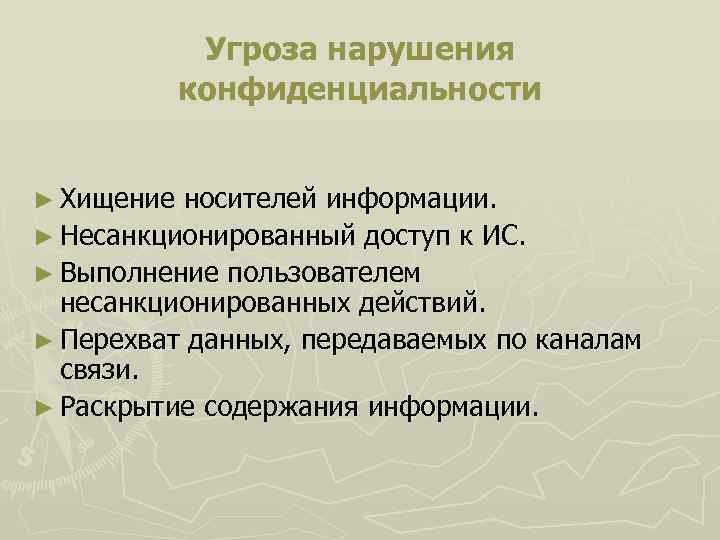 Угроза нарушения конфиденциальности

► Хищение носителей информации.
► Несанкционированный доступ к ИС.
► Выполнение пользователем несанкционированных действий.
► Перехват данных, передаваемых по каналам связи.
► Раскрытие содержания информации.